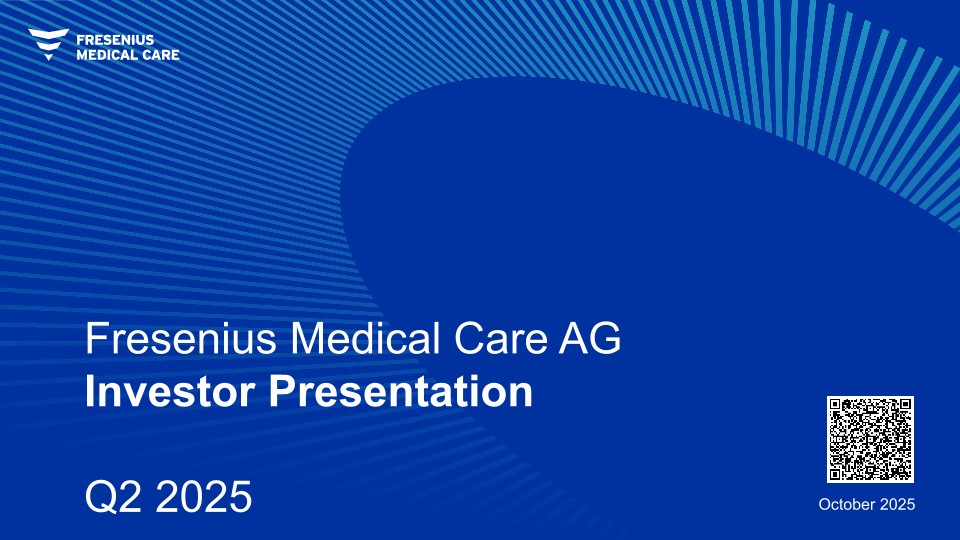 FRESENIUS MEDICAL CARE

Fresenius Medical Care AG
Investor Presentation

Q2 2025

October 2025